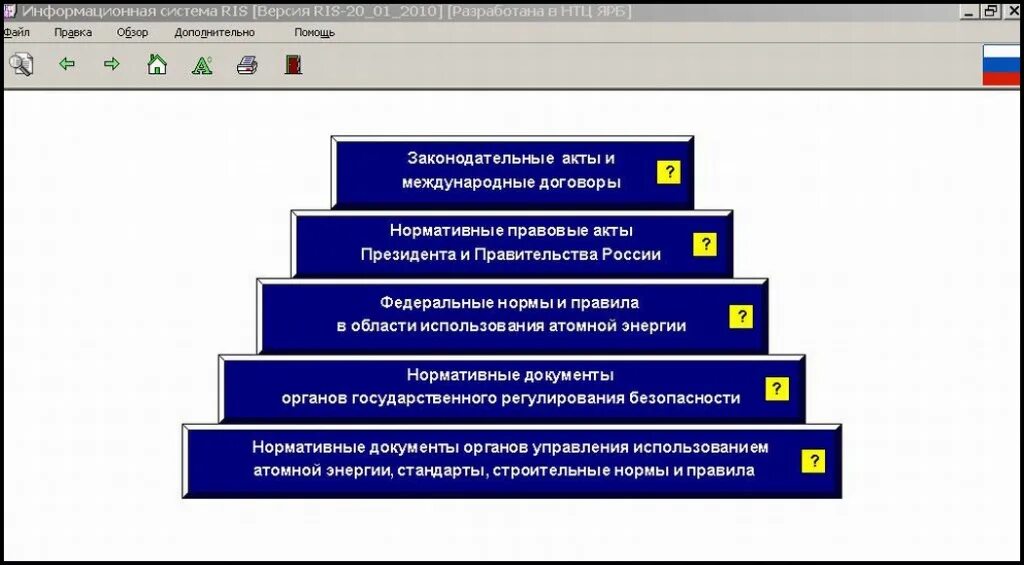 Информационная система RIS [Версия RIS-20_01_2010] [Разработана в НТЦ ЯРБ]

Файл Правка Обзор Дополнительно Помощь

Законодательные акты и международные договоры ?

Нормативные правовые акты Президента и Правительства России ?

Федеральные нормы и правила в области использования атомной энергии ?

Нормативные документы органов государственного регулирования безопасности ?

Нормативные документы органов управления использованием атомной энергии, стандарты, строительные нормы и правила ?